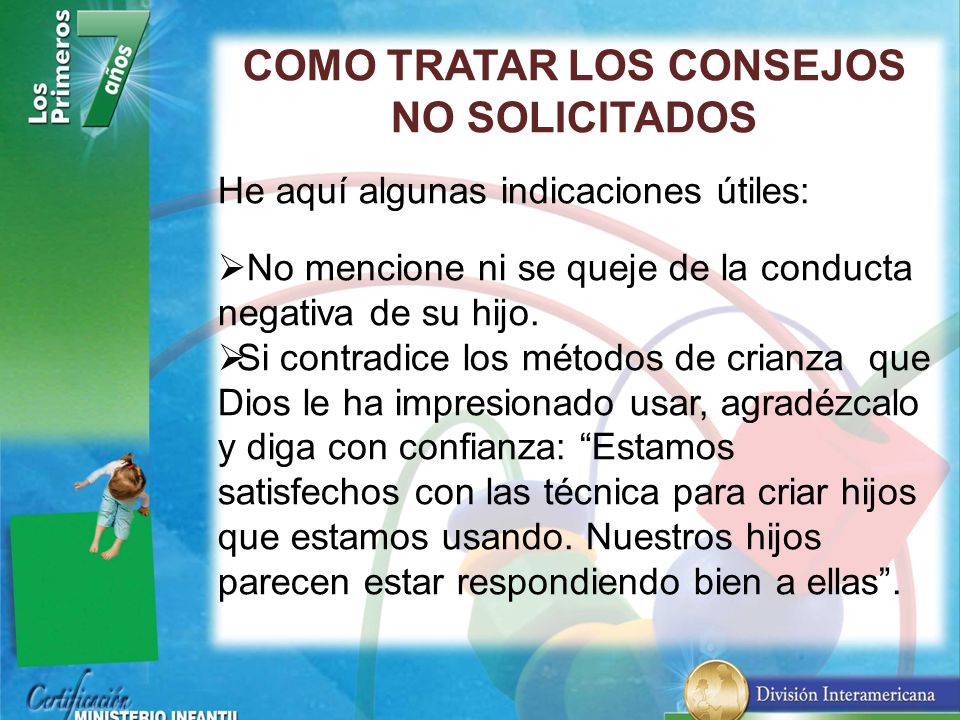 Los Primeros 7 años

COMO TRATAR LOS CONSEJOS NO SOLICITADOS

He aquí algunas indicaciones útiles:

➢No mencione ni se queje de la conducta negativa de su hijo.
➢Si contradice los métodos de crianza que Dios le ha impresionado usar, agradézcalo y diga con confianza: “Estamos satisfechos con las técnica para criar hijos que estamos usando. Nuestros hijos parecen estar respondiendo bien a ellas”.

Certificación MINISTERIO INFANTIL

División Interamericana